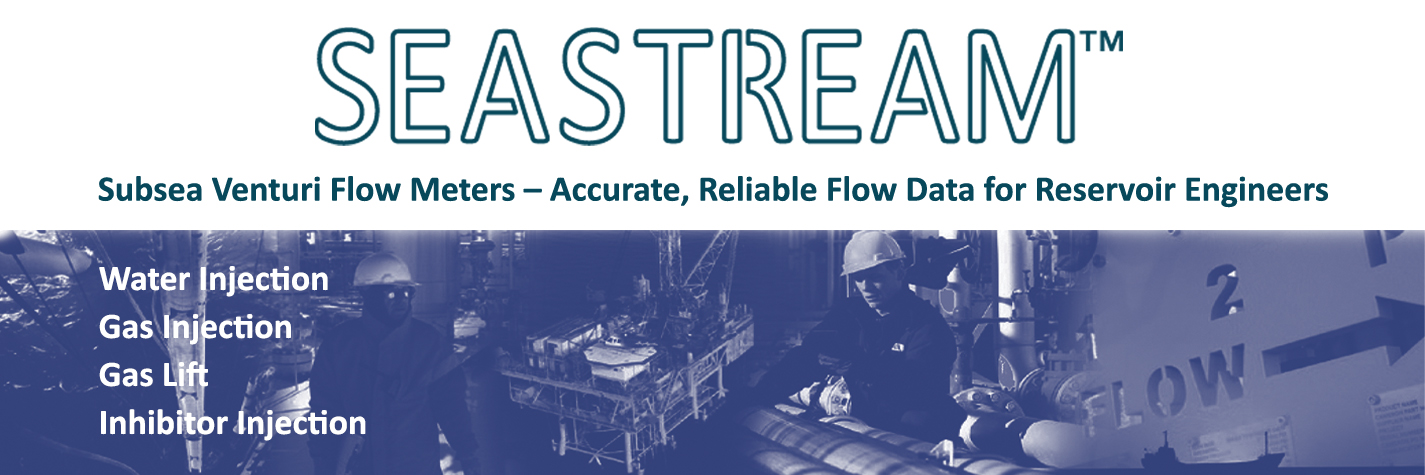 SEASTREAM™

Subsea Venturi Flow Meters – Accurate, Reliable Flow Data for Reservoir Engineers

Water Injection
Gas Injection
Gas Lift
Inhibitor Injection

2
FLOW